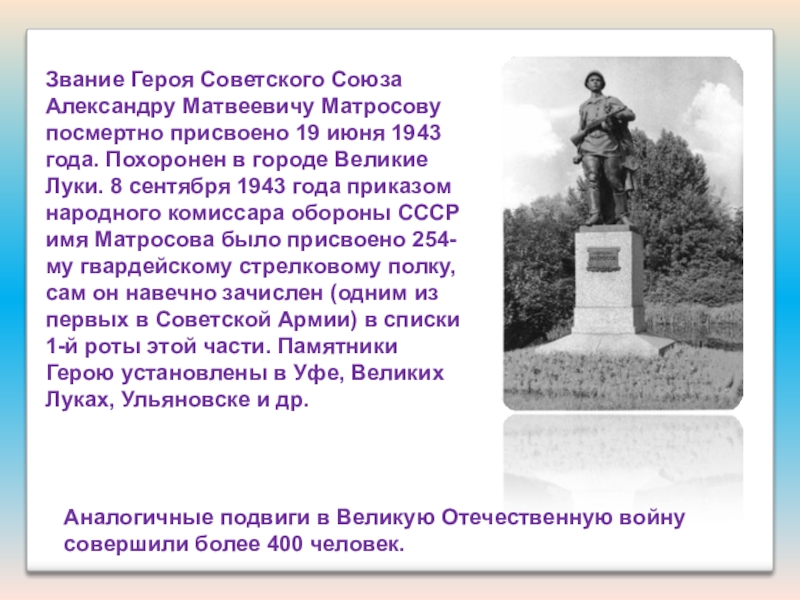 Звание Героя Советского Союза Александру Матвеевичу Матросову посмертно присвоено 19 июня 1943 года. Похоронен в городе Великие Луки. 8 сентября 1943 года приказом народного комиссара обороны СССР имя Матросова было присвоено 254-му гвардейскому стрелковому полку, сам он навечно зачислен (одним из первых в Советской Армии) в списки 1-й роты этой части. Памятники Герою установлены в Уфе, Великих Луках, Ульяновске и др.

Аналогичные подвиги в Великую Отечественную войну совершили более 400 человек.